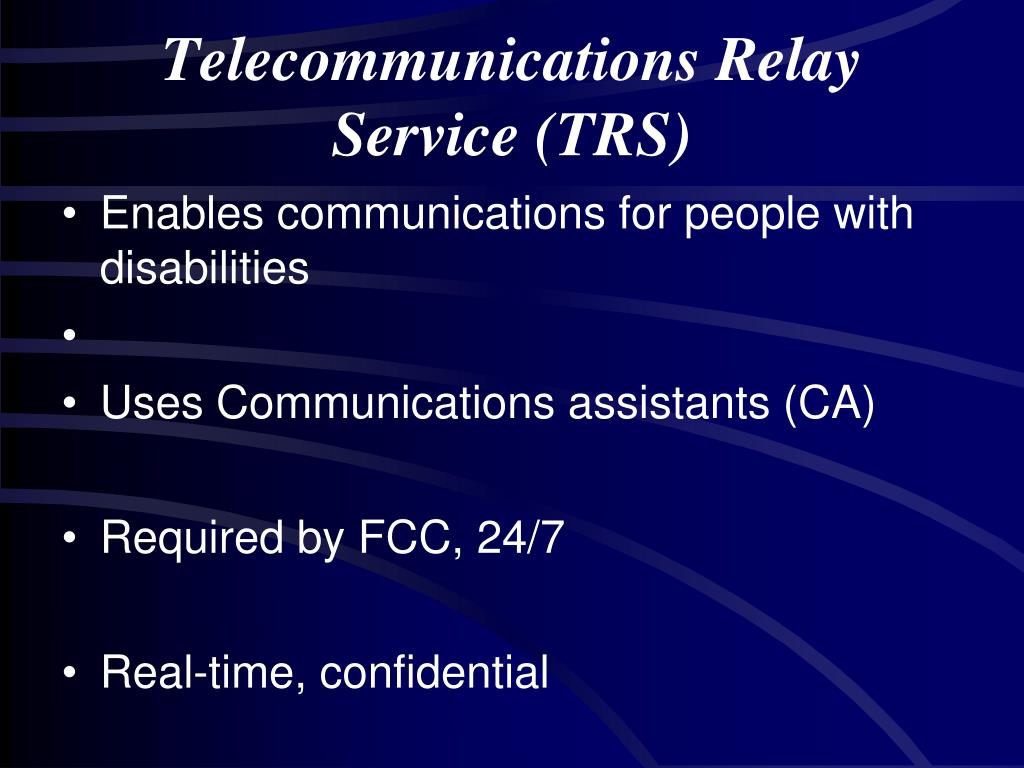 Telecommunications Relay Service (TRS)

• Enables communications for people with disabilities

•

• Uses Communications assistants (CA)

• Required by FCC, 24/7

• Real-time, confidential